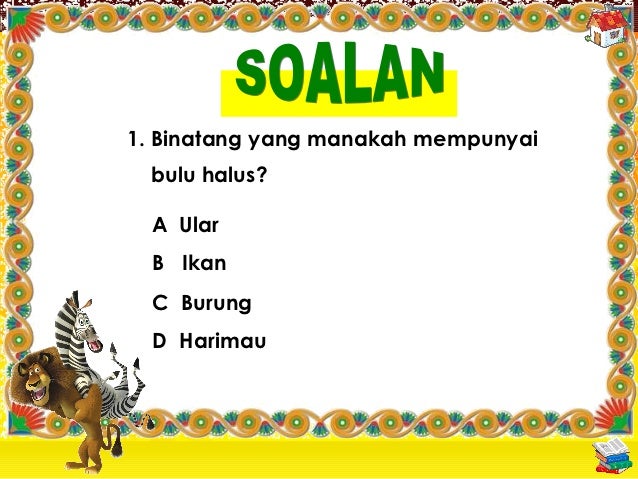 SOALAN

1. Binatang yang manakah mempunyai bulu halus?

A Ular

B Ikan

C Burung

D Harimau